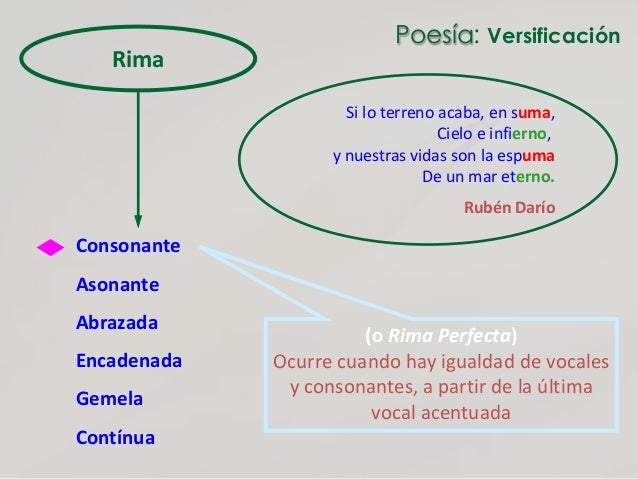 Poesía: Versificación

Rima

Si lo terreno acaba, en suma,
Cielo e infierno,
y nuestras vidas son la espuma
De un mar eterno.

Rubén Darío

Consonante
Asonante
Abrazada
Encadenada
Gemela
Contínua

(o Rima Perfecta)
Ocurre cuando hay igualdad de vocales y consonantes, a partir de la última vocal acentuada